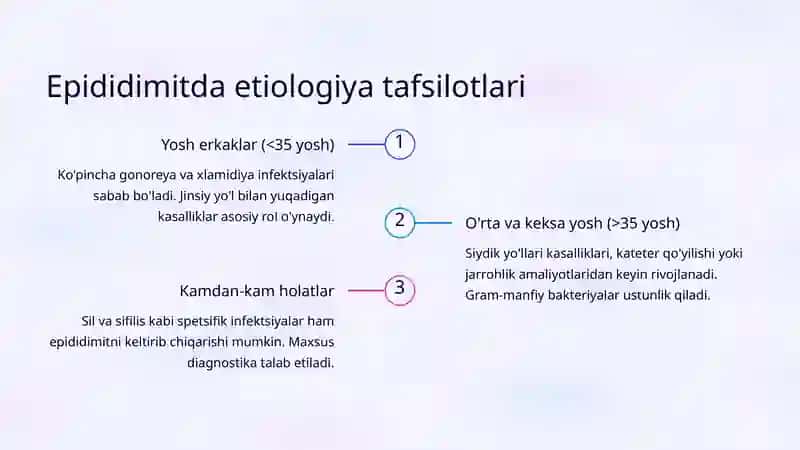 Epididimitda etiologiya tafsilotlari

Yosh erkaklar (<35 yosh)

1

Ko'pincha gonoreya va xlamidiya infektsiyalari sabab bo'ladi. Jinsiy yo'l bilan yuqadigan kasalliklar asosiy rol o'ynaydi.

2

O'rta va keksa yosh (>35 yosh)

Siydik yo'llari kasalliklari, kateter qo'yilishi yoki jarrohlik amaliyotlaridan keyin rivojlanadi. Gram-manfiy bakteriyalar ustunlik qiladi.

Kamdan-kam holatlar

3

Sil va sifilis kabi spetsifik infektsiyalar ham epididimitni keltirib chiqarishi mumkin. Maxsus diagnostika talab etiladi.